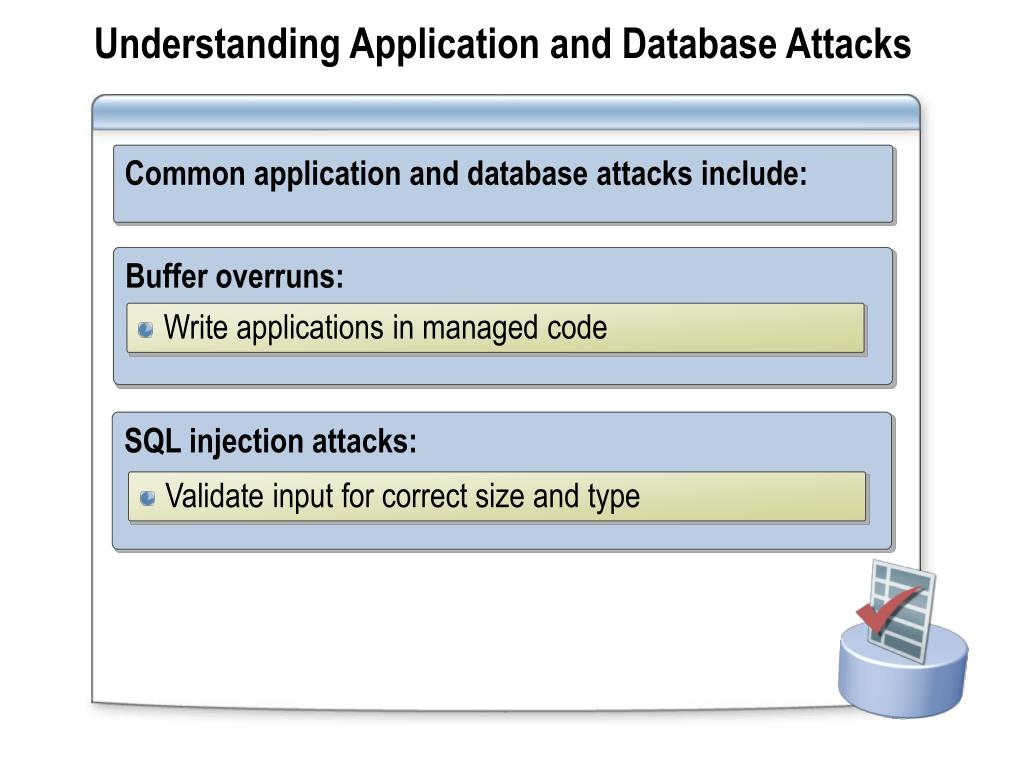 Understanding Application and Database Attacks

Common application and database attacks include:

Buffer overruns:

Write applications in managed code

SQL injection attacks:

Validate input for correct size and type